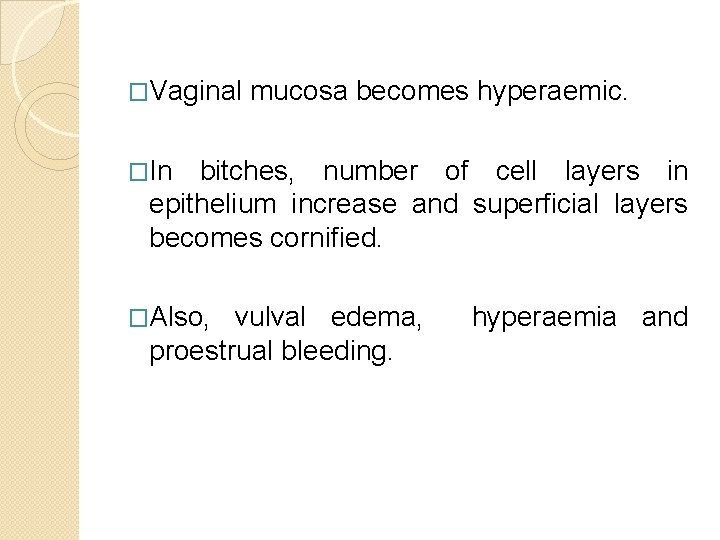 □Vaginal mucosa becomes hyperaemic.

□In bitches, number of cell layers in epithelium increase and superficial layers becomes cornified.

□Also, vulval edema, hyperaemia and proestrual bleeding.